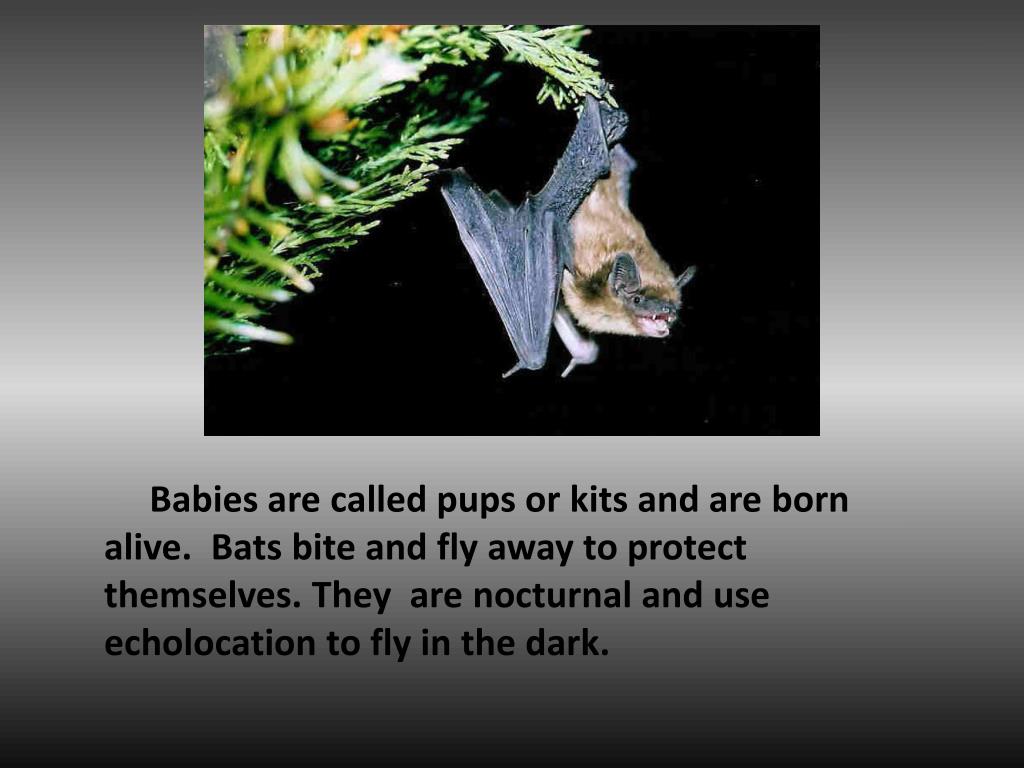 Babies are called pups or kits and are born alive. Bats bite and fly away to protect themselves. They are nocturnal and use echolocation to fly in the dark.